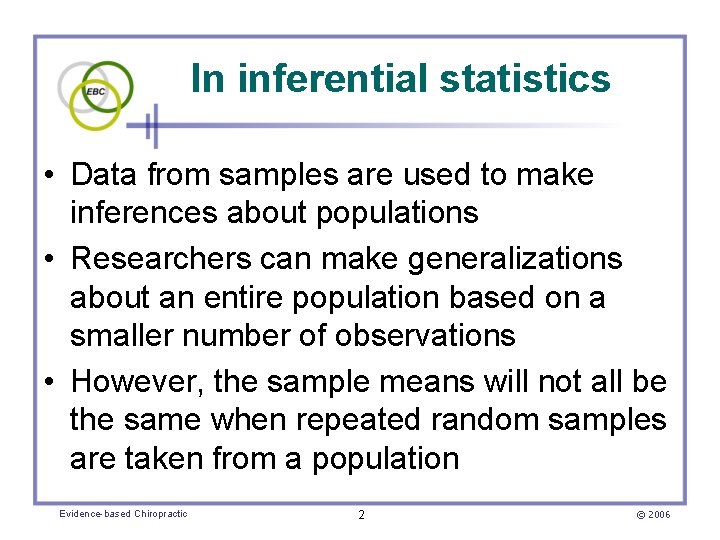 EBC

In inferential statistics

• Data from samples are used to make inferences about populations
• Researchers can make generalizations about an entire population based on a smaller number of observations
• However, the sample means will not all be the same when repeated random samples are taken from a population

Evidence-based Chiropractic
2
© 2006